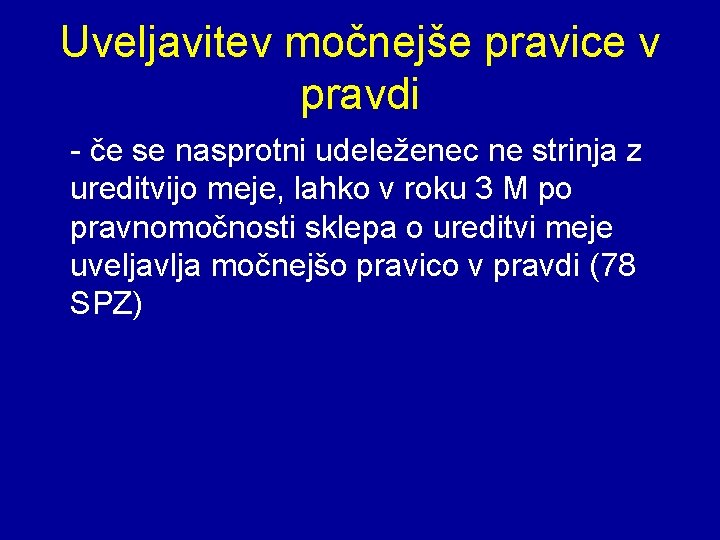 Uveljavitev močnejše pravice v pravdi

- če se nasprotni udeleženec ne strinja z ureditvijo meje, lahko v roku 3 M po pravnomočnosti sklepa o ureditvi meje uveljavlja močnejšo pravico v pravdi (78 SPZ)